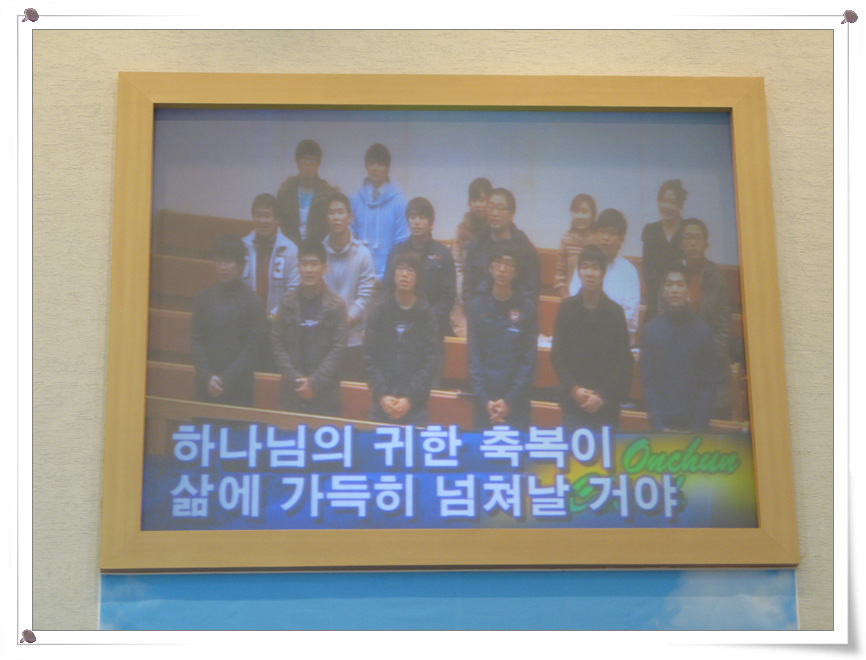 하나님의 귀한 축복이
삶에 가득히 넘쳐날 거야

Onchun